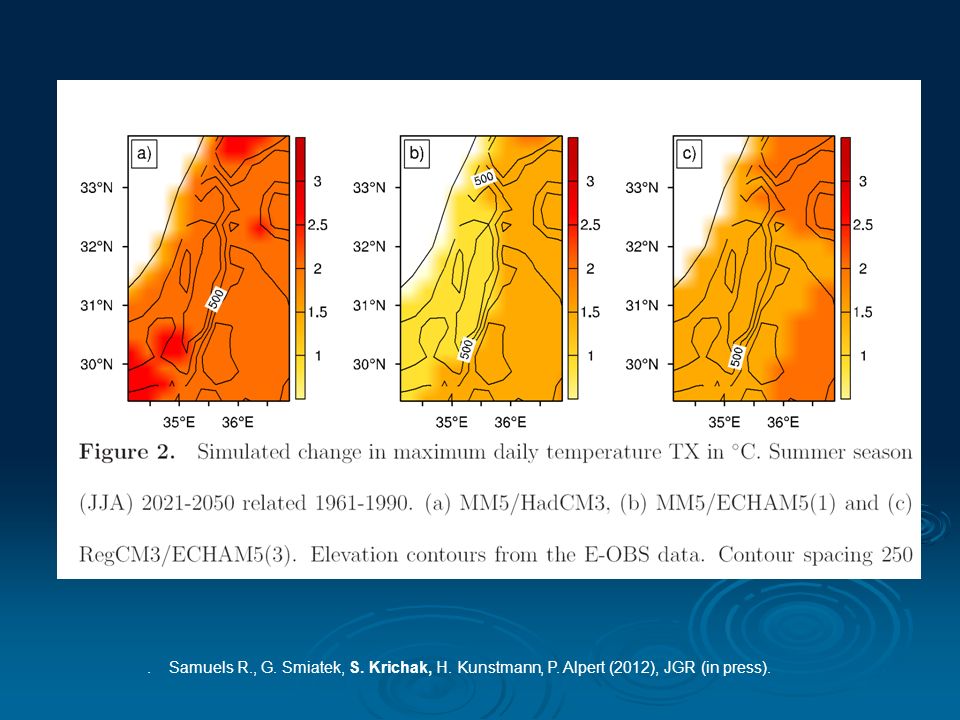 a)
33°N
32°N
31°N
30°N
35°E 36°E
500
3
2.5
2
1.5
1

b)
33°N
32°N
31°N
30°N
35°E 36°E
500
500
3
2.5
2
1.5
1

c)
33°N
32°N
31°N
30°N
35°E 36°E
500
3
2.5
2
1.5
1

**Figure 2.** Simulated change in maximum daily temperature TX in °C. Summer season (JJA) 2021-2050 related 1961-1990. (a) MM5/HadCM3, (b) MM5/ECHAM5(1) and (c) RegCM3/ECHAM5(3). Elevation contours from the E-OBS data. Contour spacing 250

. Samuels R., G. Smiatek, **S. Krichak,** H. Kunstmann, P. Alpert (2012), JGR (in press).